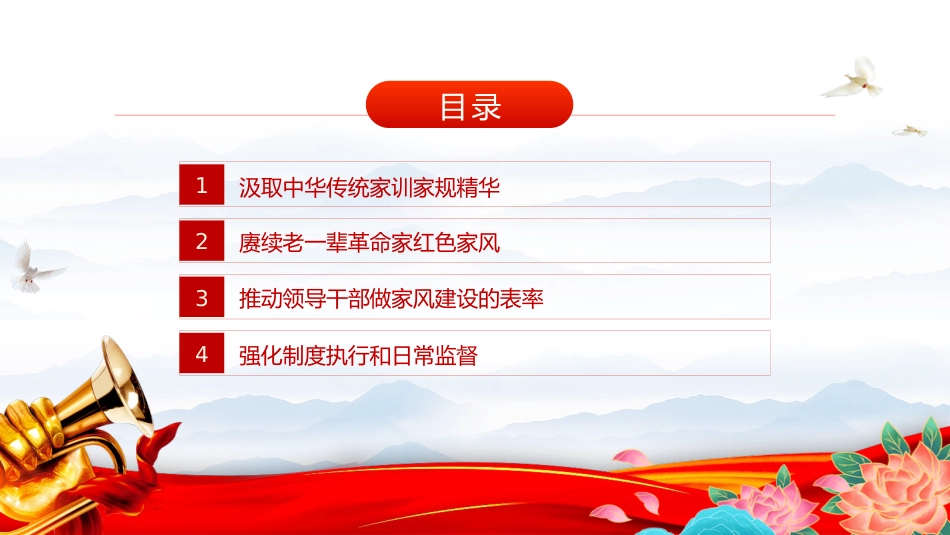 目录

1 汲取中华传统家训家规精华

2 赓续老一辈革命家红色家风

3 推动领导干部做家风建设的表率

4 强化制度执行和日常监督